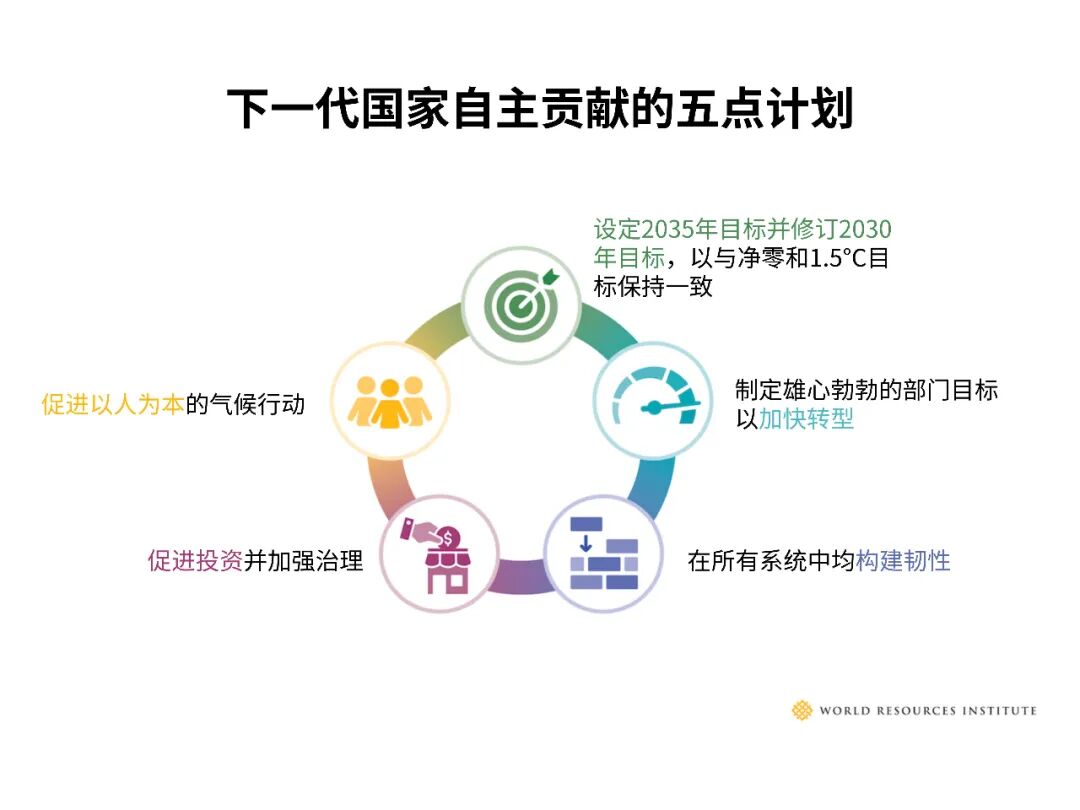 下一代国家自主贡献的五点计划

设定2035年目标并修订2030年目标，以与净零和1.5°C目标保持一致

制定雄心勃勃的部门目标以加快转型

在所有系统中均构建韧性

促进投资并加强治理

促进以人为本的气候行动

WORLD RESOURCES INSTITUTE